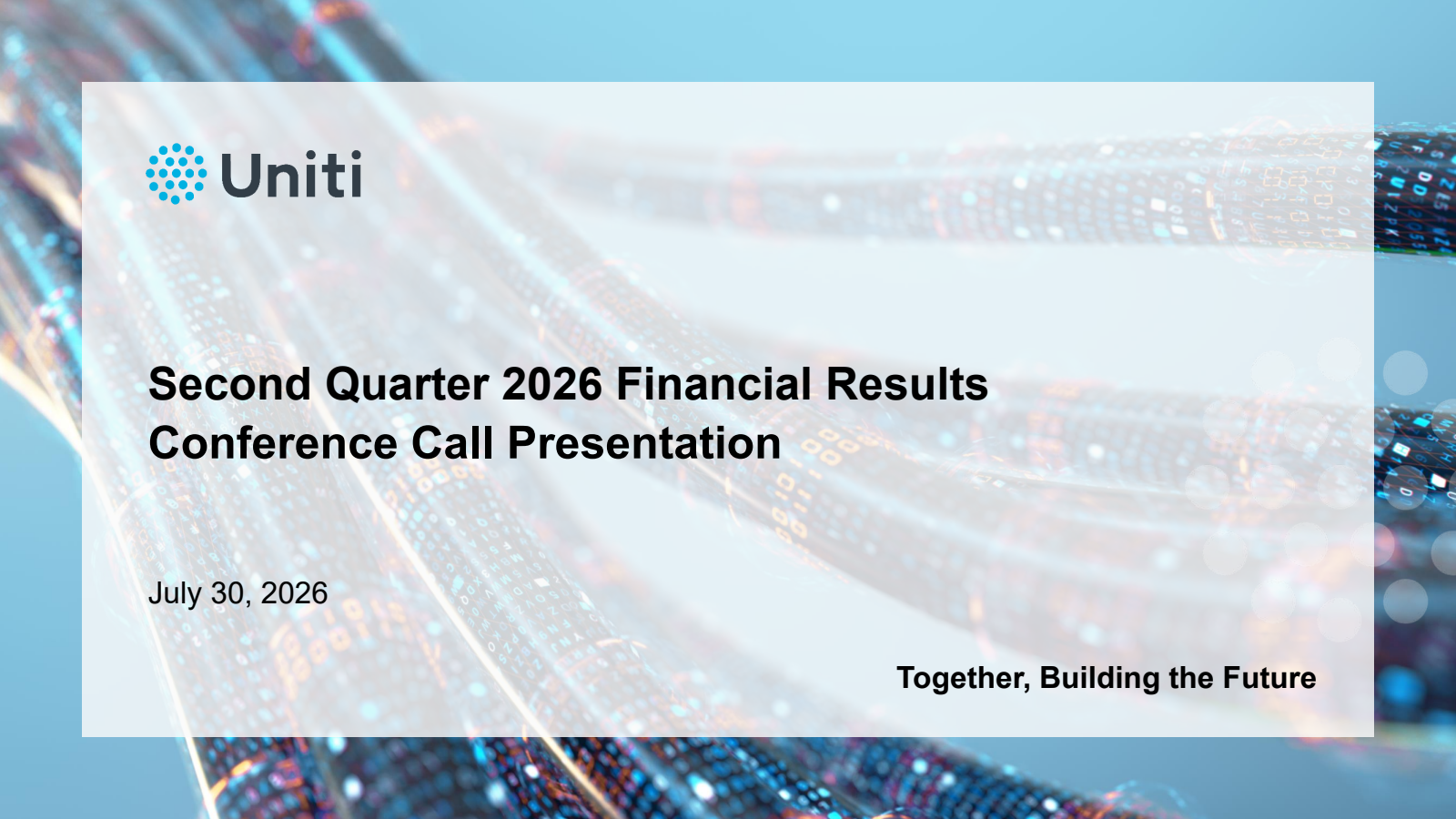 Uniti

Second Quarter 2026 Financial Results Conference Call Presentation

July 30, 2026

Together, Building the Future